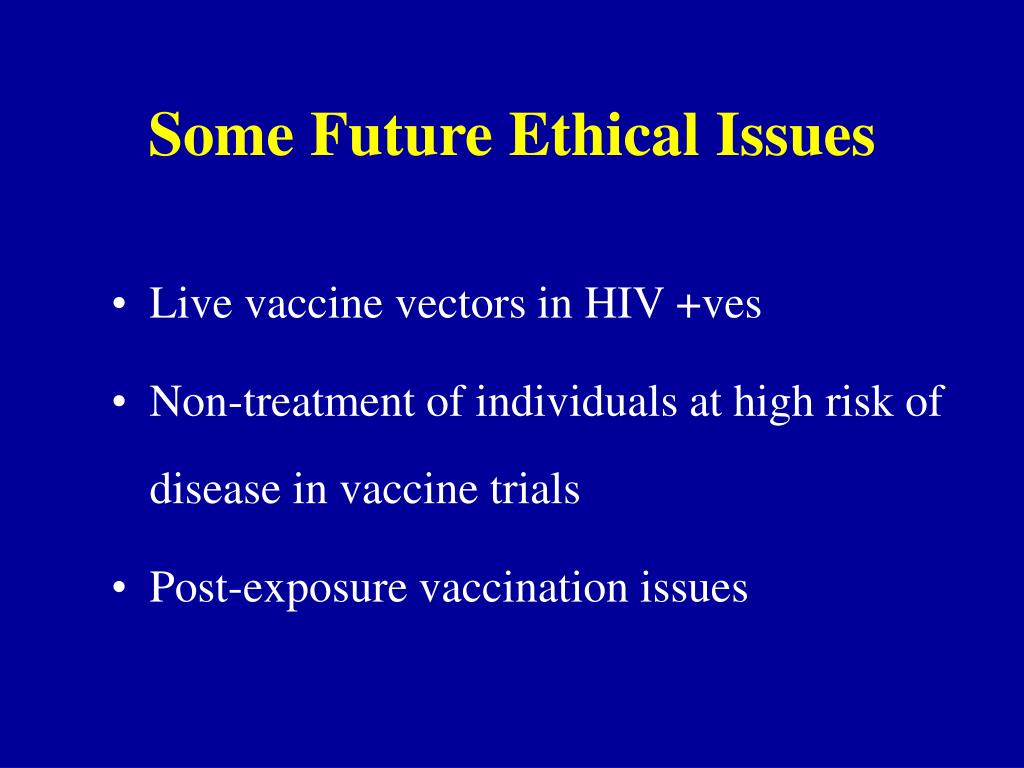 Some Future Ethical Issues

• Live vaccine vectors in HIV +ves

• Non-treatment of individuals at high risk of disease in vaccine trials

• Post-exposure vaccination issues